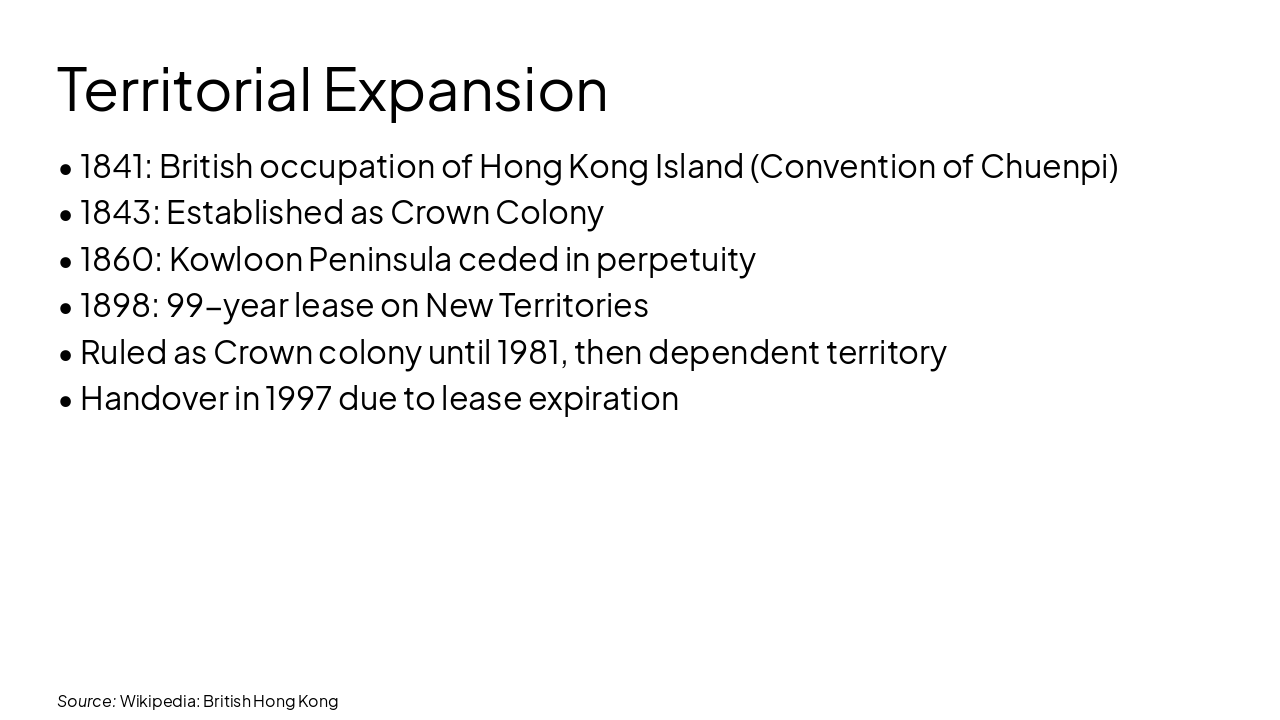 Territorial Expansion

• 1841: British occupation of Hong Kong Island (Convention of Chuenpi)
• 1843: Established as Crown Colony
• 1860: Kowloon Peninsula ceded in perpetuity
• 1898: 99-year lease on New Territories
• Ruled as Crown colony until 1981, then dependent territory
• Handover in 1997 due to lease expiration

Source: Wikipedia: British Hong Kong